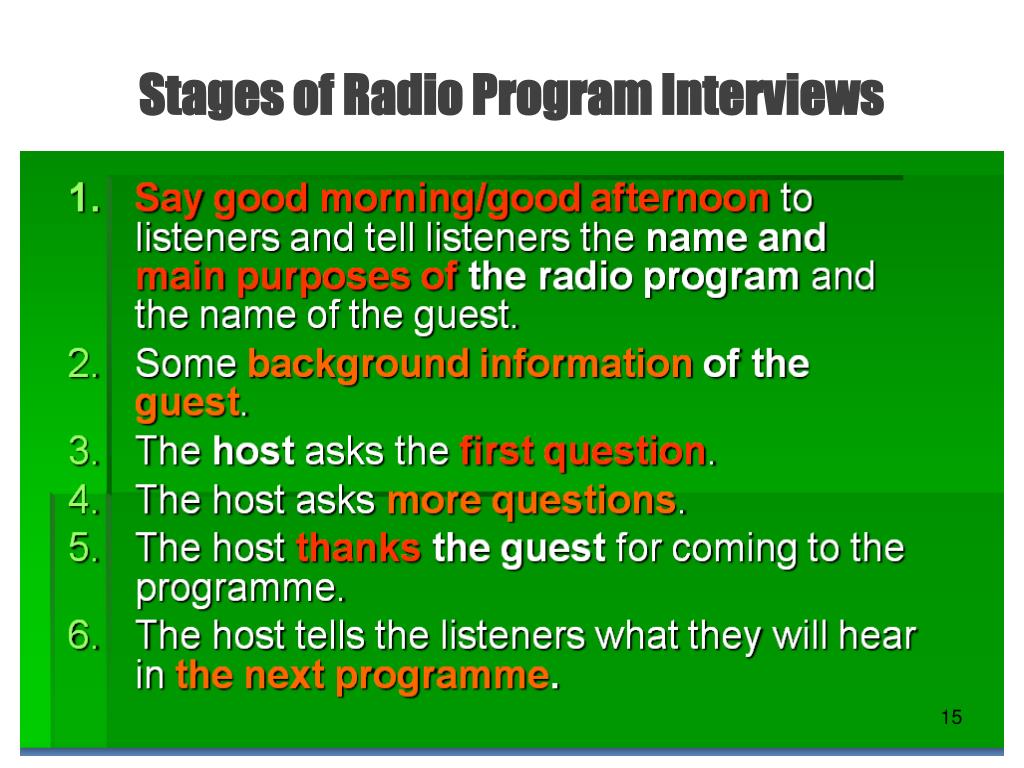 Stages of Radio Program Interviews

1. Say good morning/good afternoon to listeners and tell listeners the name and main purposes of the radio program and the name of the guest.
2. Some background information of the guest.
3. The host asks the first question.
4. The host asks more questions.
5. The host thanks the guest for coming to the programme.
6. The host tells the listeners what they will hear in the next programme.

15